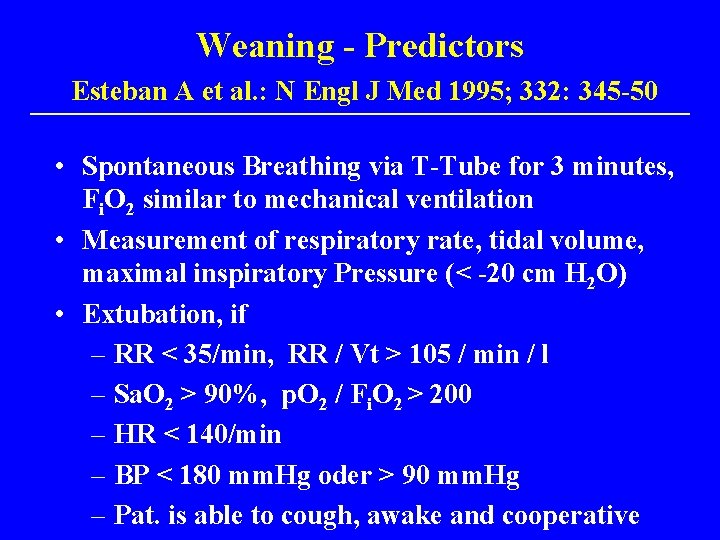 Weaning - Predictors
Esteban A et al.: N Engl J Med 1995; 332: 345-50

• Spontaneous Breathing via T-Tube for 3 minutes, $F_iO_2$ similar to mechanical ventilation
• Measurement of respiratory rate, tidal volume, maximal inspiratory Pressure (< -20 cm $H_2O$)
• Extubation, if
– RR < 35/min, RR / Vt > 105 / min / l
– $SaO_2$ > 90%, $pO_2$ / $F_iO_2$ > 200
– HR < 140/min
– BP < 180 mmHg oder > 90 mmHg
– Pat. is able to cough, awake and cooperative